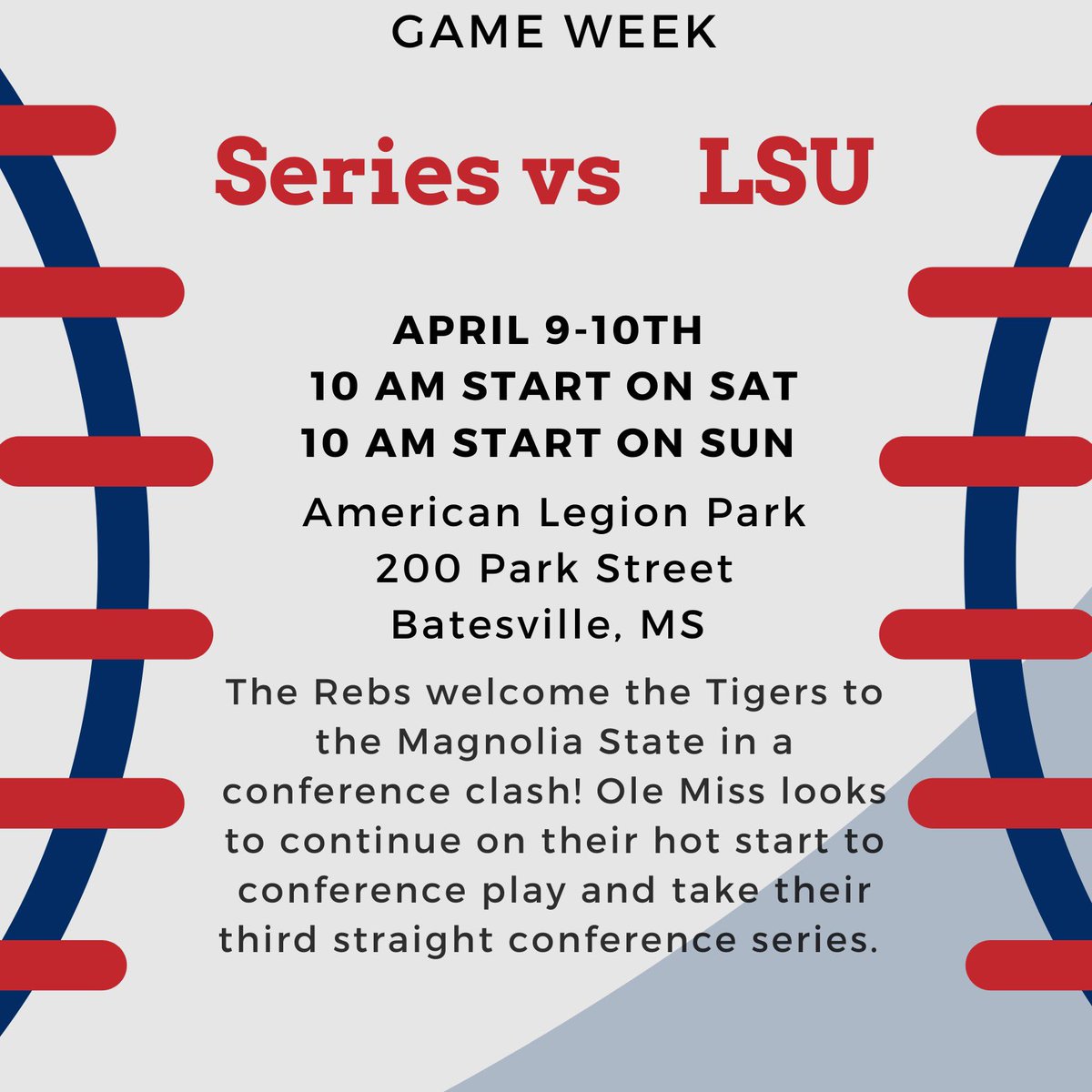 GAME WEEK

Series vs LSU

APRIL 9-10TH
10 AM START ON SAT
10 AM START ON SUN

American Legion Park
200 Park Street
Batesville, MS

The Rebs welcome the Tigers to the Magnolia State in a conference clash! Ole Miss looks to continue on their hot start to conference play and take their third straight conference series.